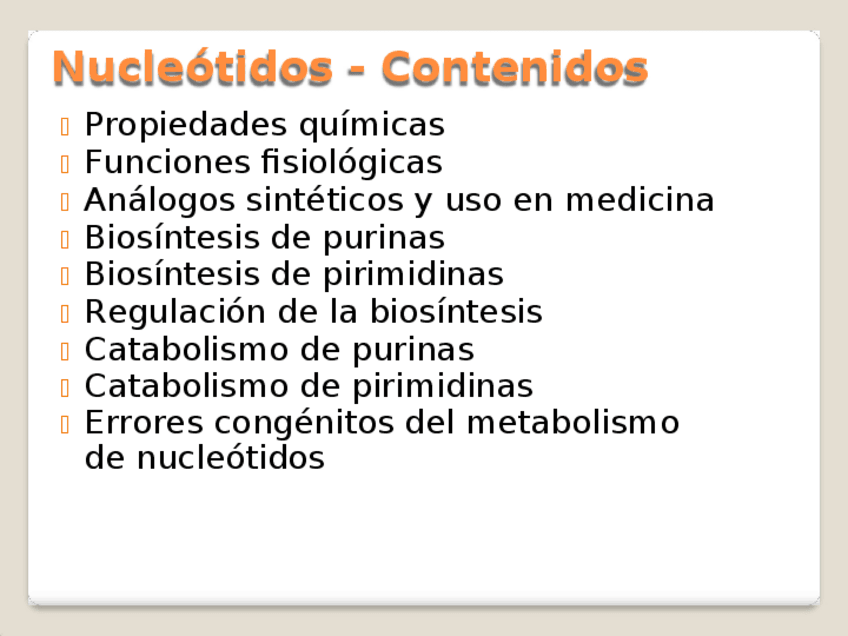 Nucleótidos - Contenidos

- Propiedades químicas
- Funciones fisiológicas
- Análogos sintéticos y uso en medicina
- Biosíntesis de purinas
- Biosíntesis de pirimidinas
- Regulación de la biosíntesis
- Catabolismo de purinas
- Catabolismo de pirimidinas
- Errores congénitos del metabolismo de nucleótidos